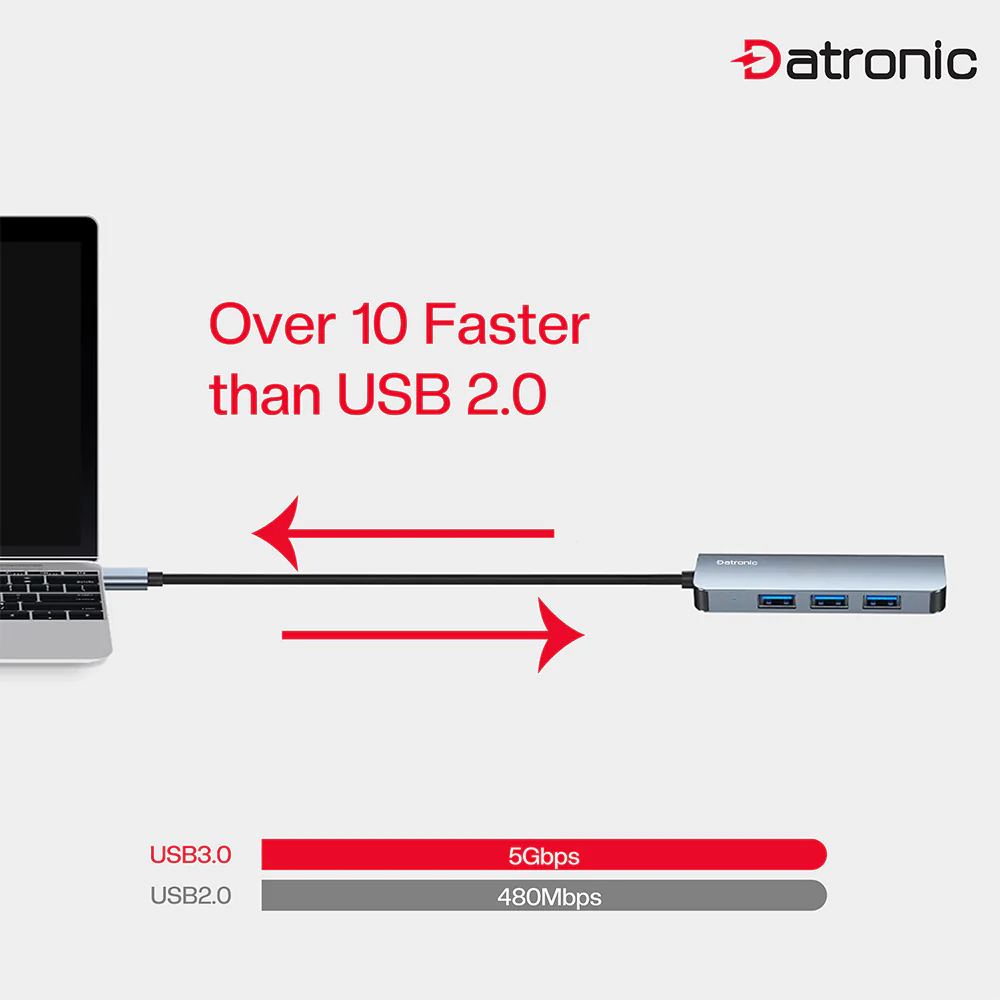 Datronic

Over 10 Faster than USB 2.0

Datronic

USB3.0 5Gbps
USB2.0 480Mbps